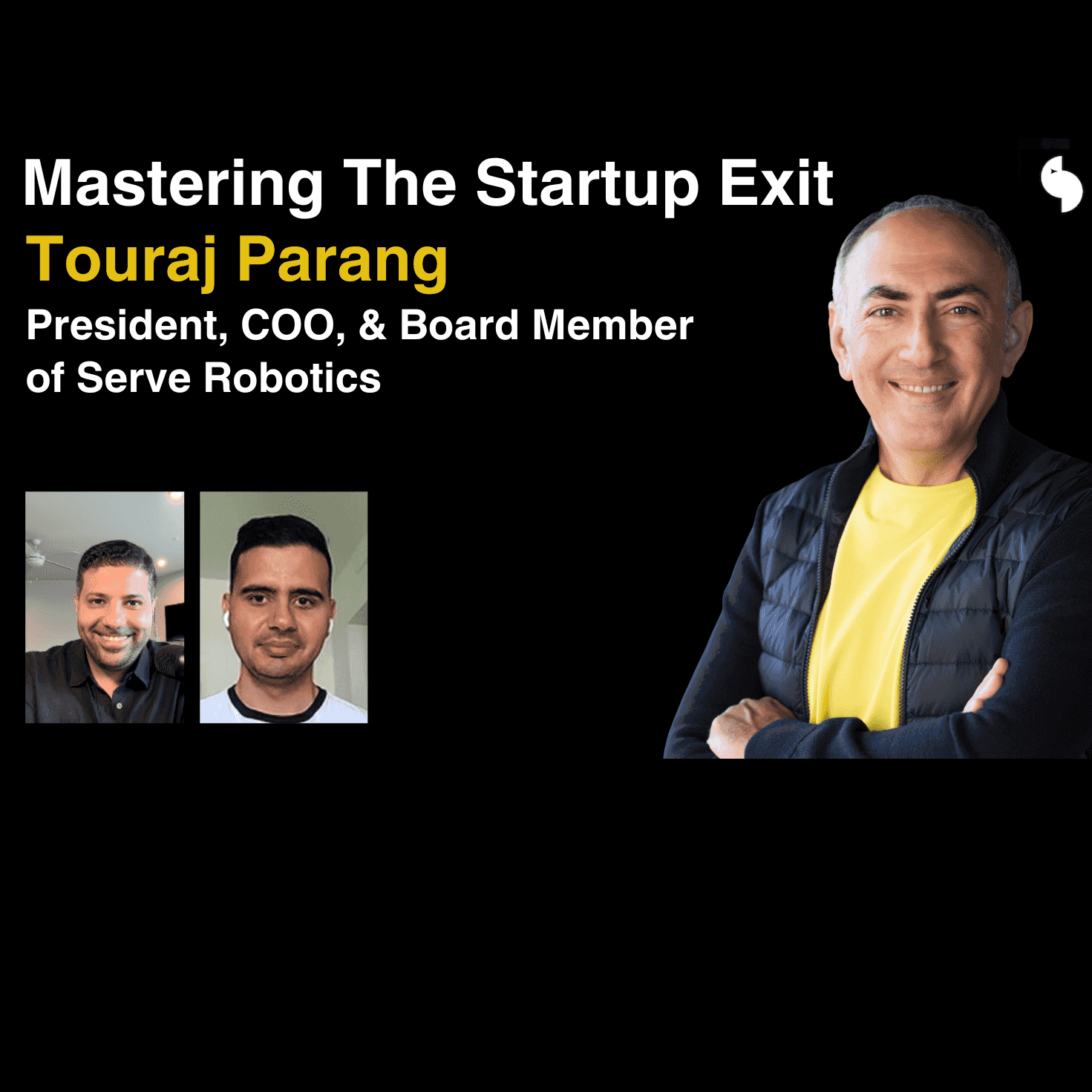 Mastering The Startup Exit
Touraj Parang
President, COO, & Board Member of Serve Robotics